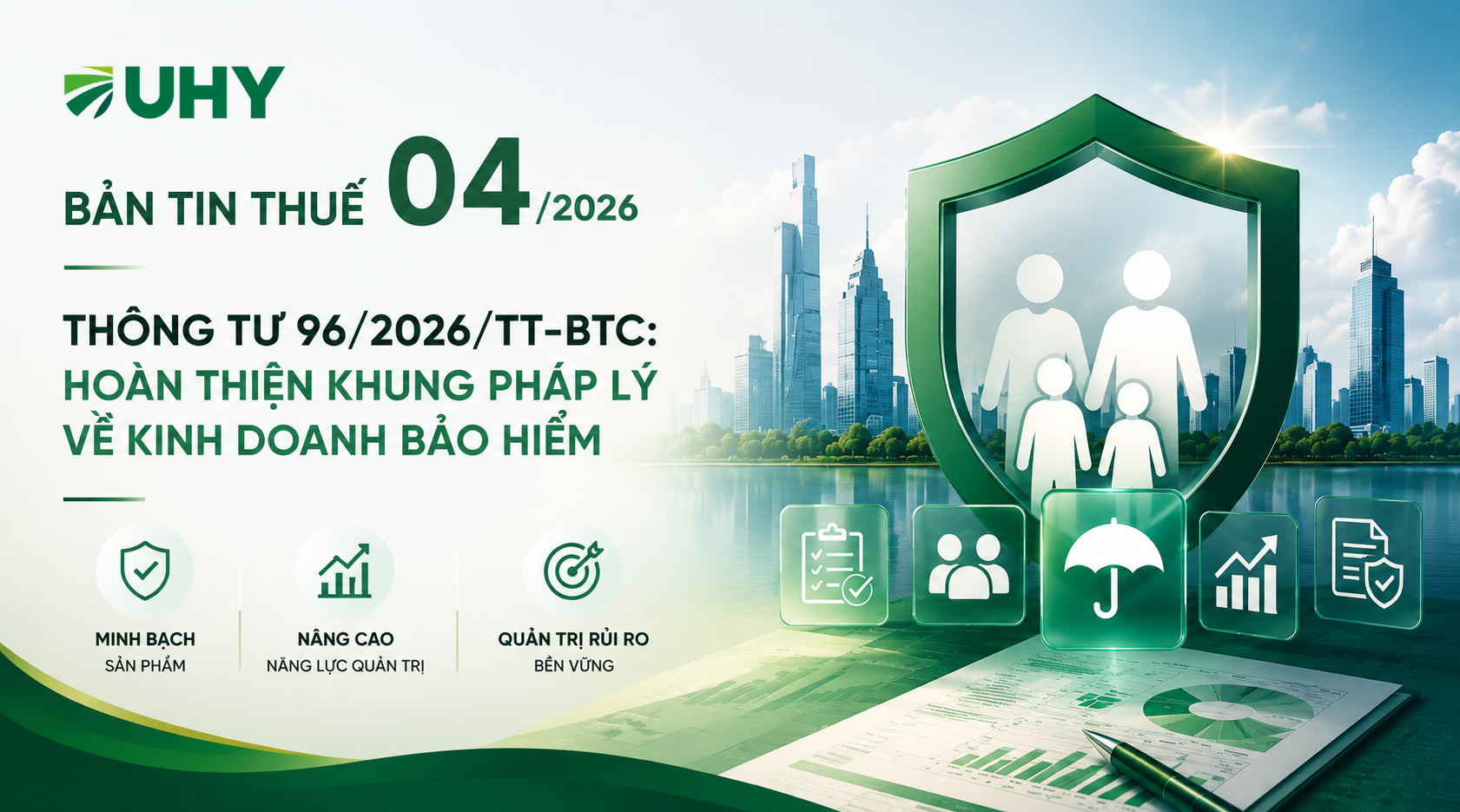 UHY

BẢN TIN THUẾ 04/2026

THÔNG TƯ 96/2026/TT-BTC: HOÀN THIỆN KHUNG PHÁP LÝ VỀ KINH DOANH BẢO HIỂM

MINH BẠCH SẢN PHẨM

NÂNG CAO NĂNG LỰC QUẢN TRỊ

QUẢN TRỊ RỦI RO BỀN VỮNG